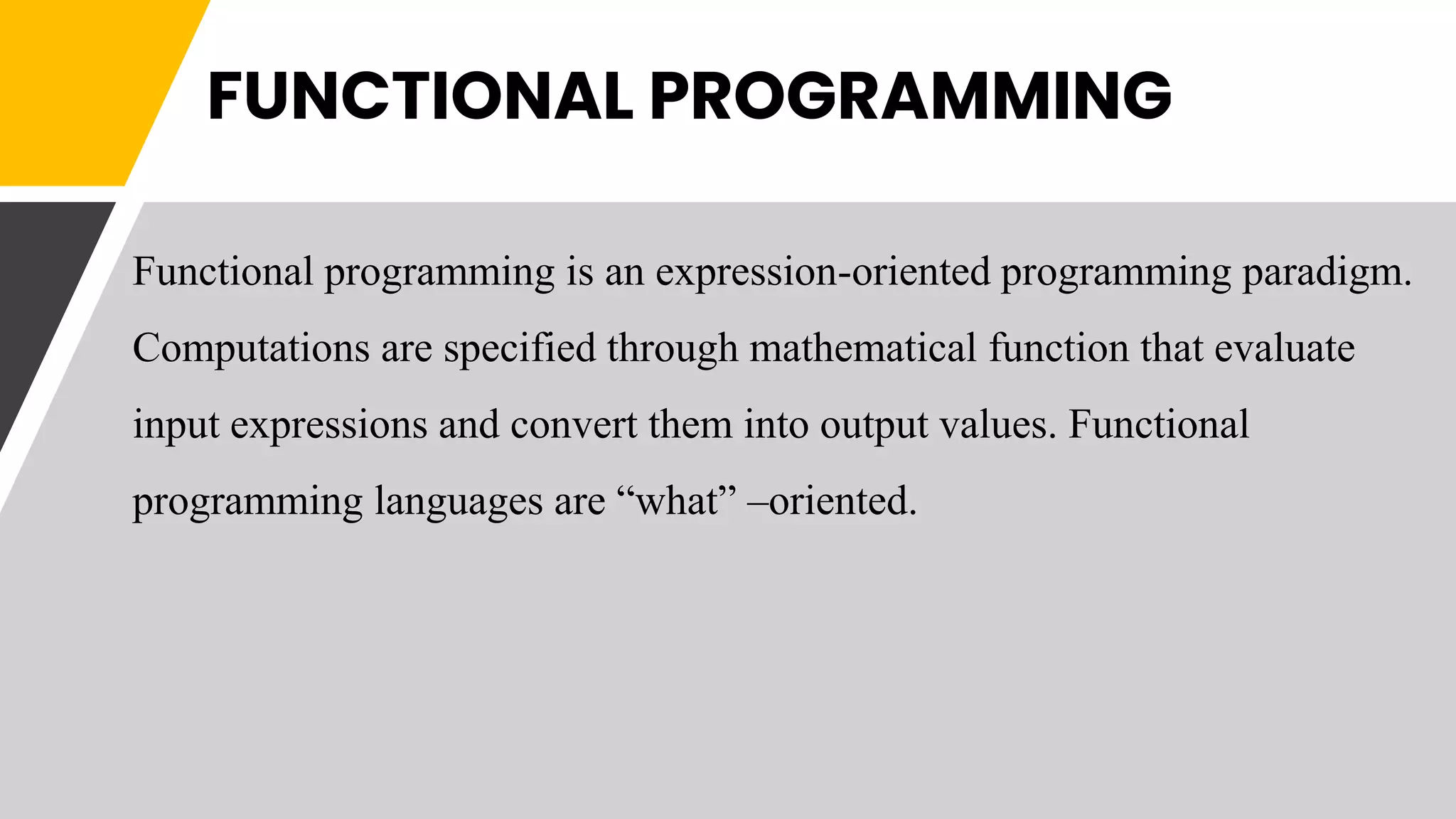 FUNCTIONAL PROGRAMMING

Functional programming is an expression-oriented programming paradigm. Computations are specified through mathematical function that evaluate input expressions and convert them into output values. Functional programming languages are “what” –oriented.